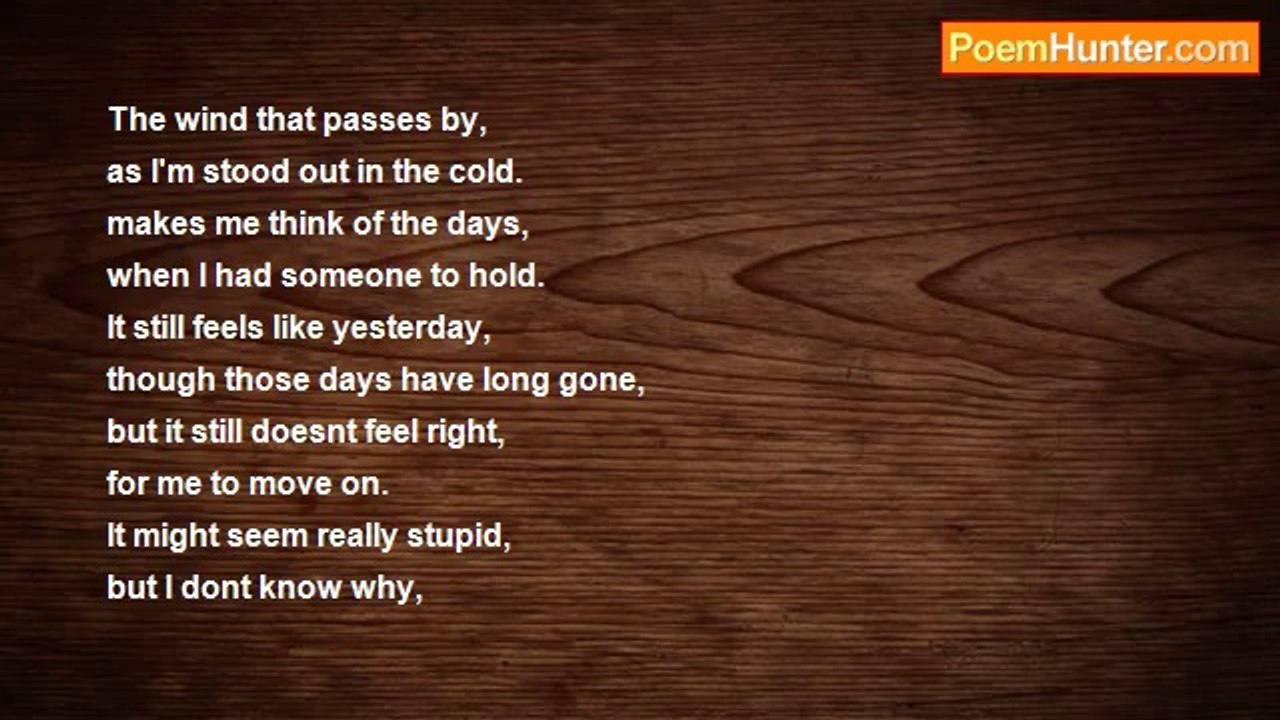 PoemHunter.com

The wind that passes by,
as I'm stood out in the cold.
makes me think of the days,
when I had someone to hold.
It still feels like yesterday,
though those days have long gone,
but it still doesnt feel right,
for me to move on.
It might seem really stupid,
but I dont know why,